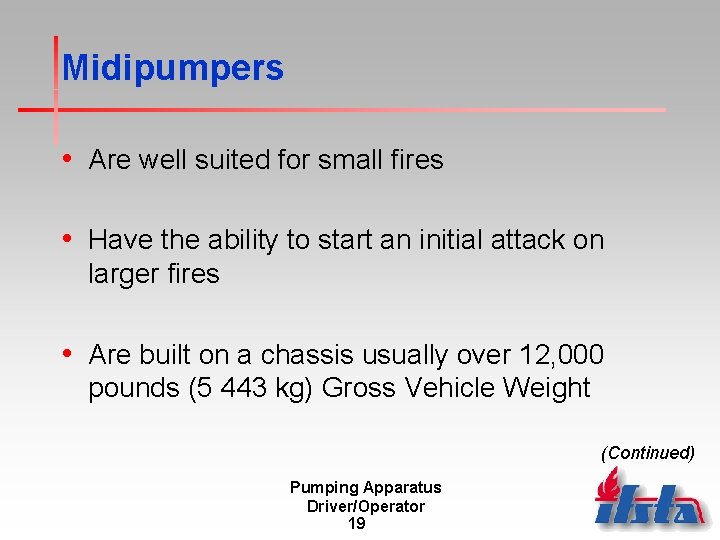 Midipumpers

• Are well suited for small fires

• Have the ability to start an initial attack on larger fires

• Are built on a chassis usually over 12,000 pounds (5 443 kg) Gross Vehicle Weight

(Continued)

Pumping Apparatus
Driver/Operator
19

ifsta